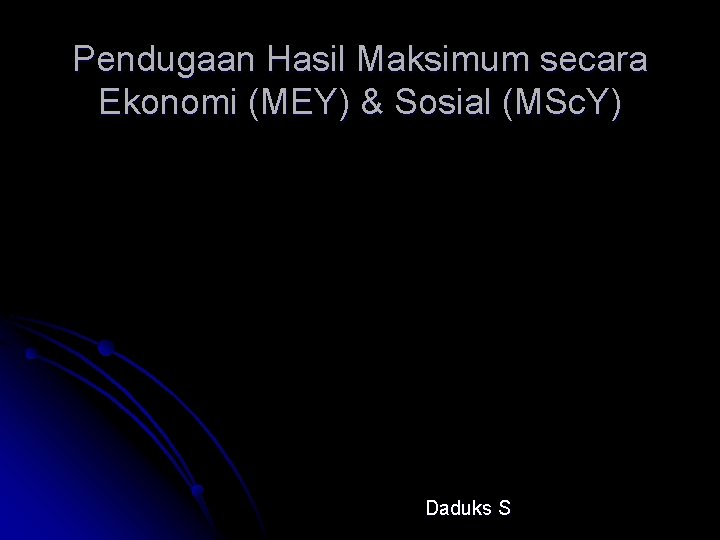 Pendugaan Hasil Maksimum secara Ekonomi (MEY) & Sosial (MScY)

Daduks S